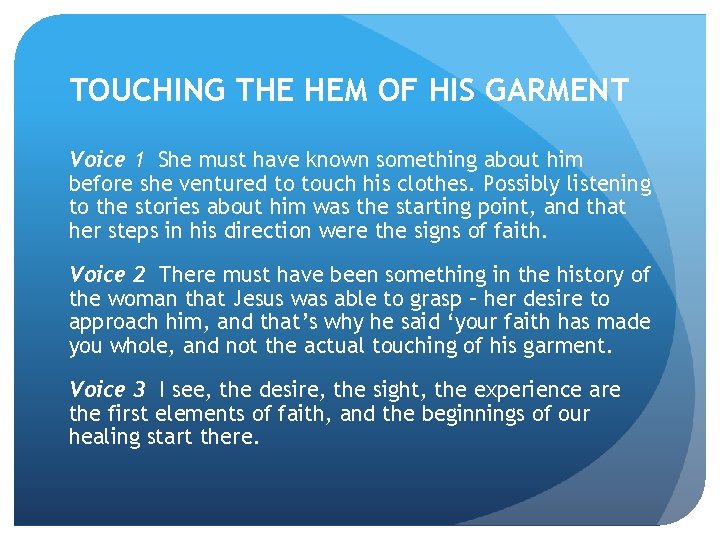 TOUCHING THE HEM OF HIS GARMENT

Voice 1 She must have known something about him before she ventured to touch his clothes. Possibly listening to the stories about him was the starting point, and that her steps in his direction were the signs of faith.

Voice 2 There must have been something in the history of the woman that Jesus was able to grasp – her desire to approach him, and that's why he said 'your faith has made you whole, and not the actual touching of his garment.

Voice 3 I see, the desire, the sight, the experience are the first elements of faith, and the beginnings of our healing start there.